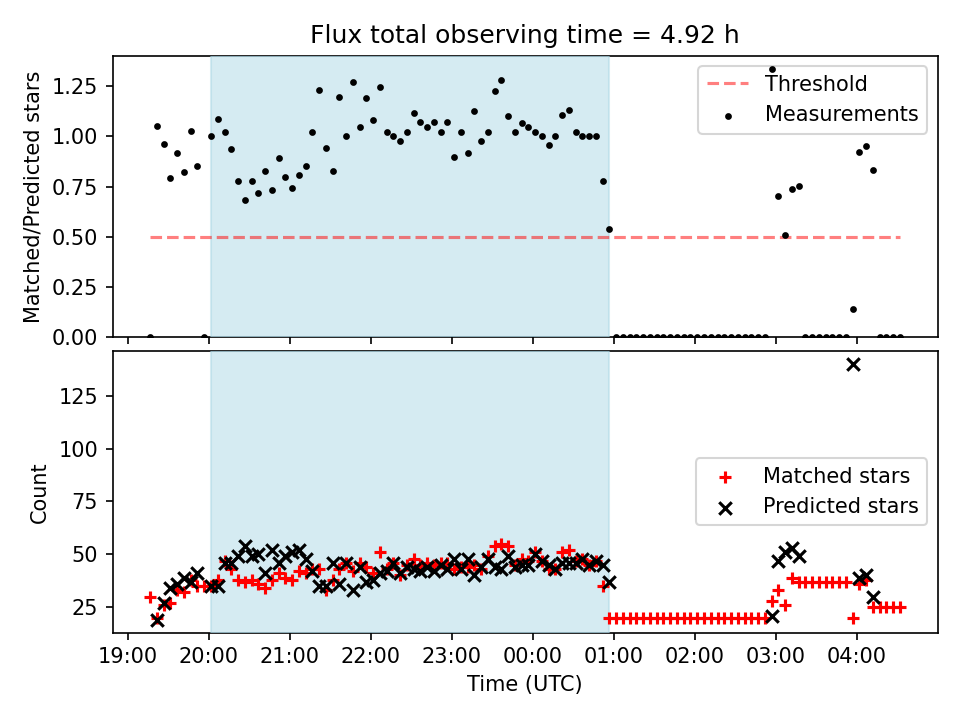 Flux total observing time = 4.92 h

Matched/Predicted stars

1.25
1.00
0.75
0.50
0.25
0.00

Threshold
Measurements

Count

125
100
75
50
25

Matched stars
Predicted stars

19:00 20:00 21:00 22:00 23:00 00:00 01:00 02:00 03:00 04:00

Time (UTC)